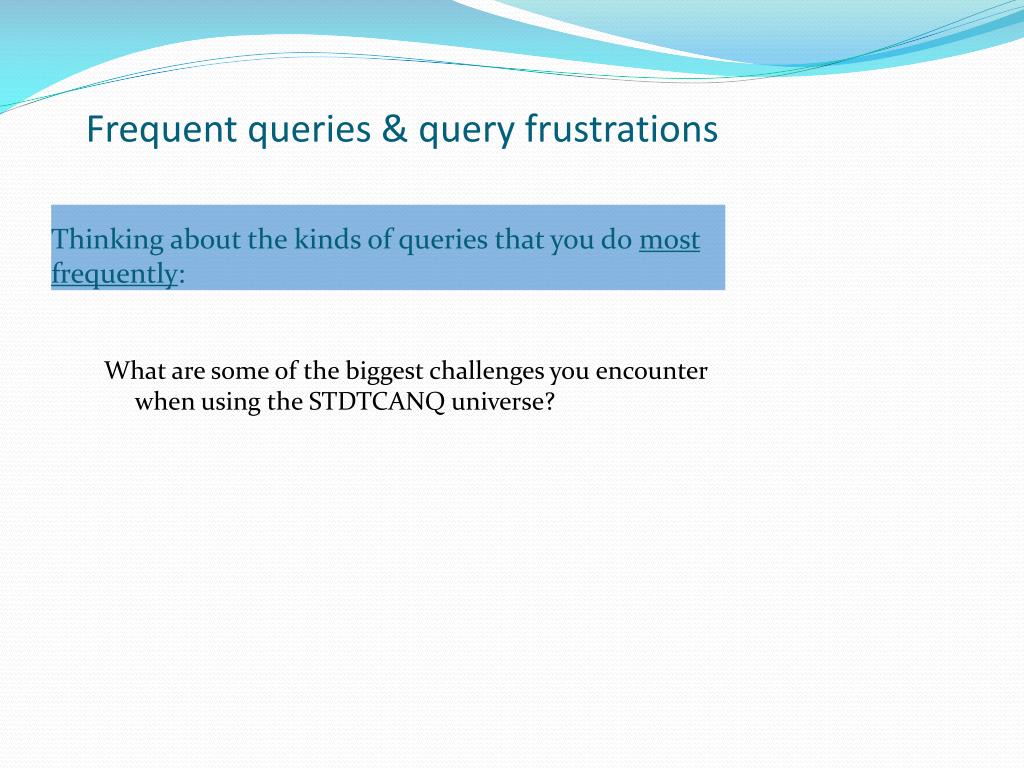 Frequent queries & query frustrations

Thinking about the kinds of queries that you do most frequently:

What are some of the biggest challenges you encounter when using the STDTCANQ universe?